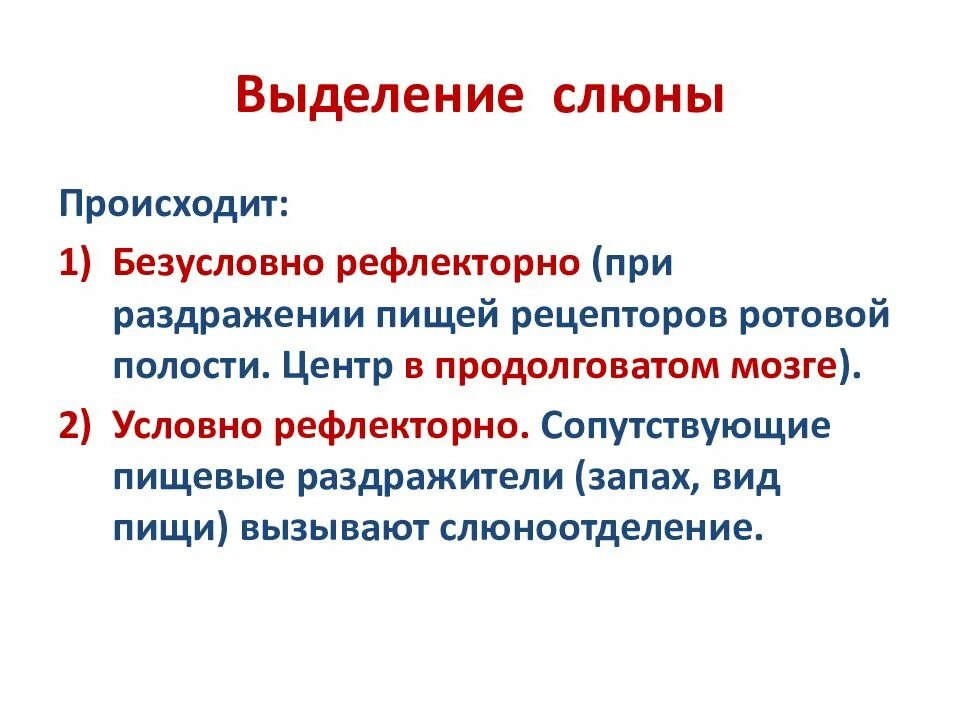 Выделение слюны

Происходит:

1) Безусловно рефлекторно (при раздражении пищей рецепторов ротовой полости. Центр в продолговатом мозге).

2) Условно рефлекторно. Сопутствующие пищевые раздражители (запах, вид пищи) вызывают слюноотделение.